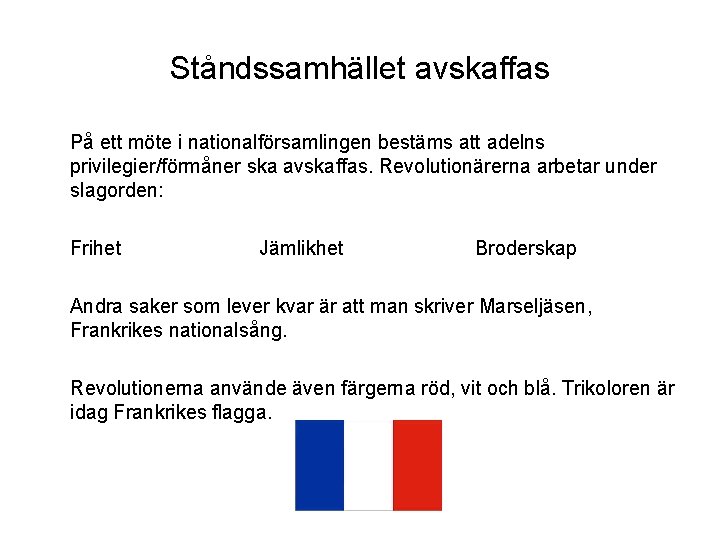 Ståndssamhället avskaffas

På ett möte i nationalförsamlingen bestäms att adelns privilegier/förmåner ska avskaffas. Revolutionärerna arbetar under slagorden:

Frihet Jämlikhet Broderskap

Andra saker som lever kvar är att man skriver Marseljäsen, Frankrikes nationalsång.

Revolutionerna använde även färgerna röd, vit och blå. Trikoloren är idag Frankrikes flagga.